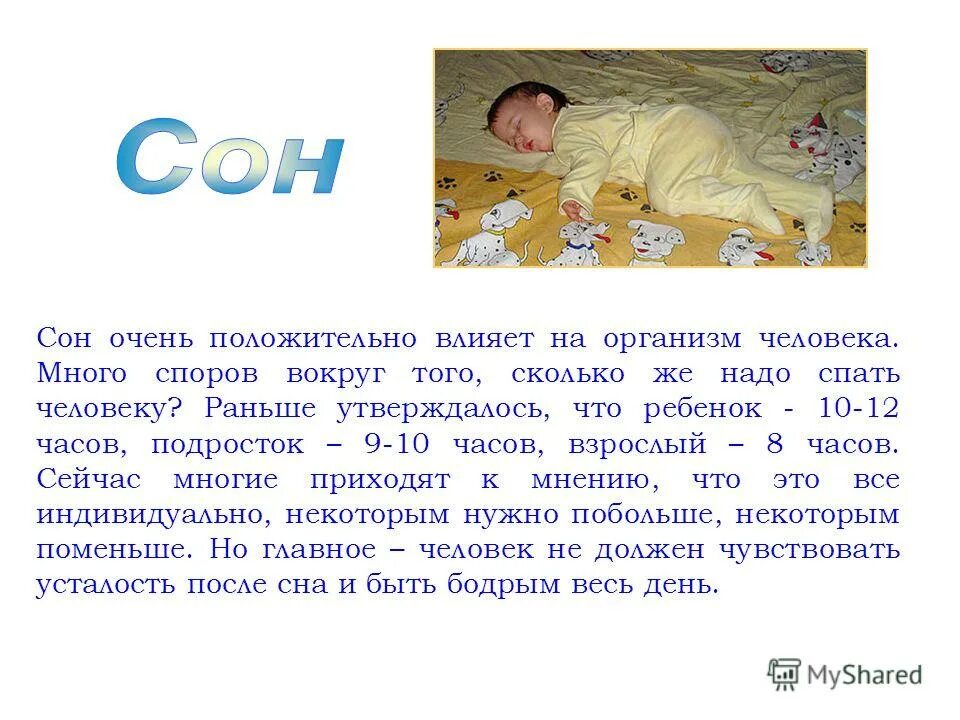 Сон

Сон очень положительно влияет на организм человека. Много споров вокруг того, сколько же надо спать человеку? Раньше утверждалось, что ребенок - 10-12 часов, подросток – 9-10 часов, взрослый – 8 часов. Сейчас многие приходят к мнению, что это все индивидуально, некоторым нужно побольше, некоторым поменьше. Но главное – человек не должен чувствовать усталость после сна и быть бодрым весь день.

MyShared